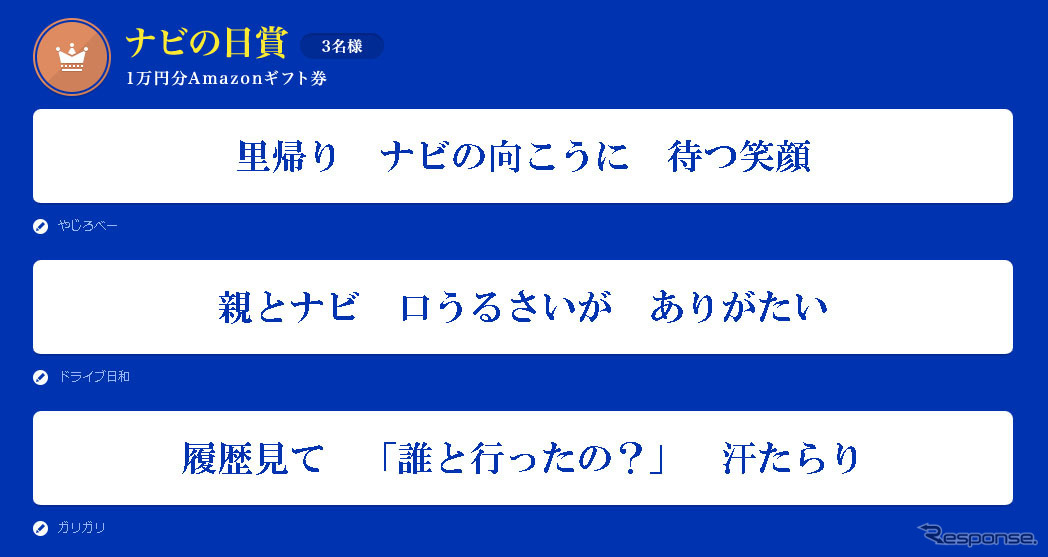 ナビの日賞 3名様
1万円分Amazonギフト券

里帰り　ナビの向こうに　待つ笑顔

やじろべー

親とナビ　口うるさいが　ありがたい

ドライブ日和

履歴見て　「誰と行ったの？」　汗たらり

ガリガリ

Response.